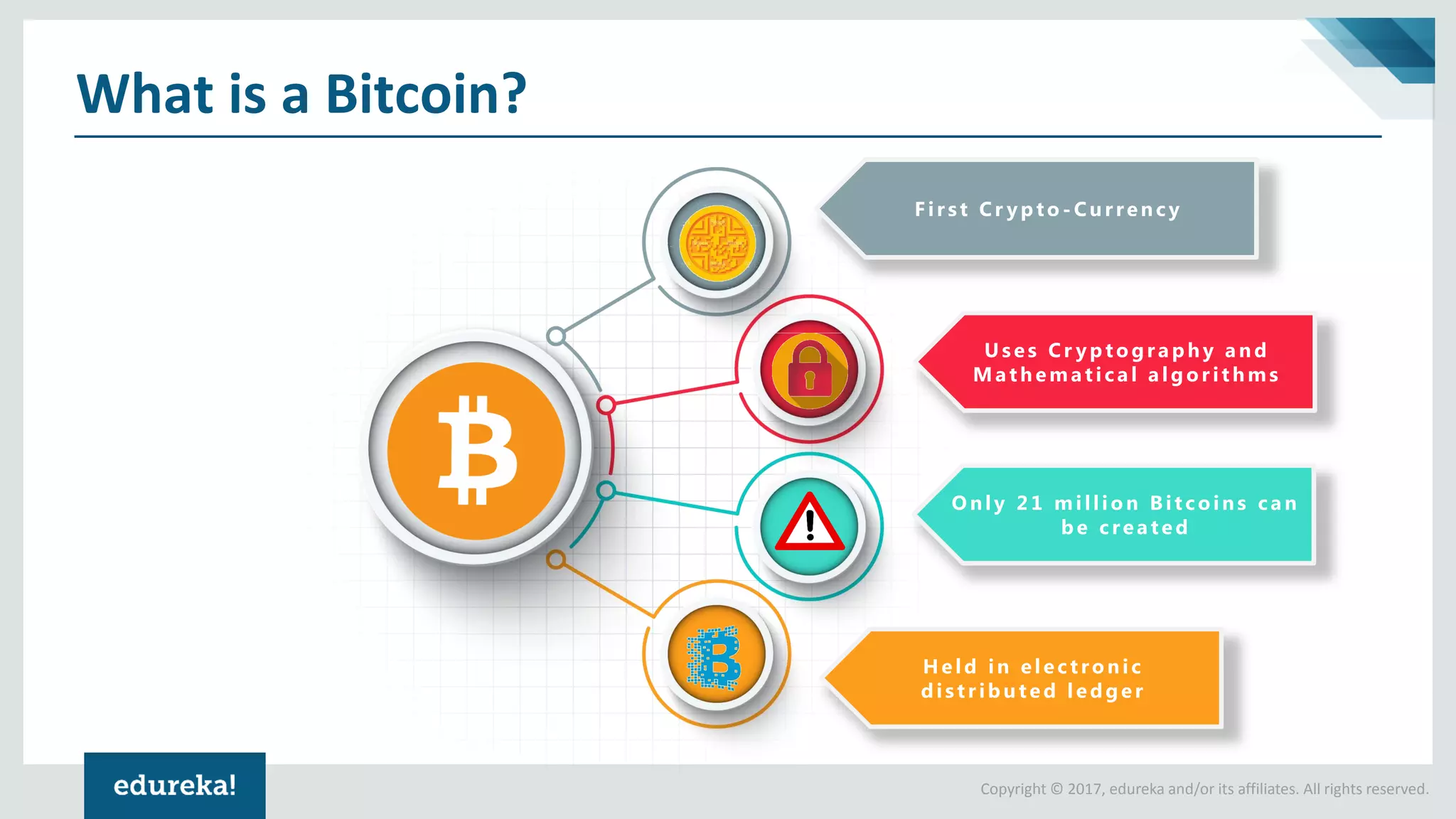 What is a Bitcoin?

First Crypto-Currency

Uses Cryptography and Mathematical algorithms

Only 21 million Bitcoins can be created

Held in electronic distributed ledger

edureka!

Copyright © 2017, edureka and/or its affiliates. All rights reserved.